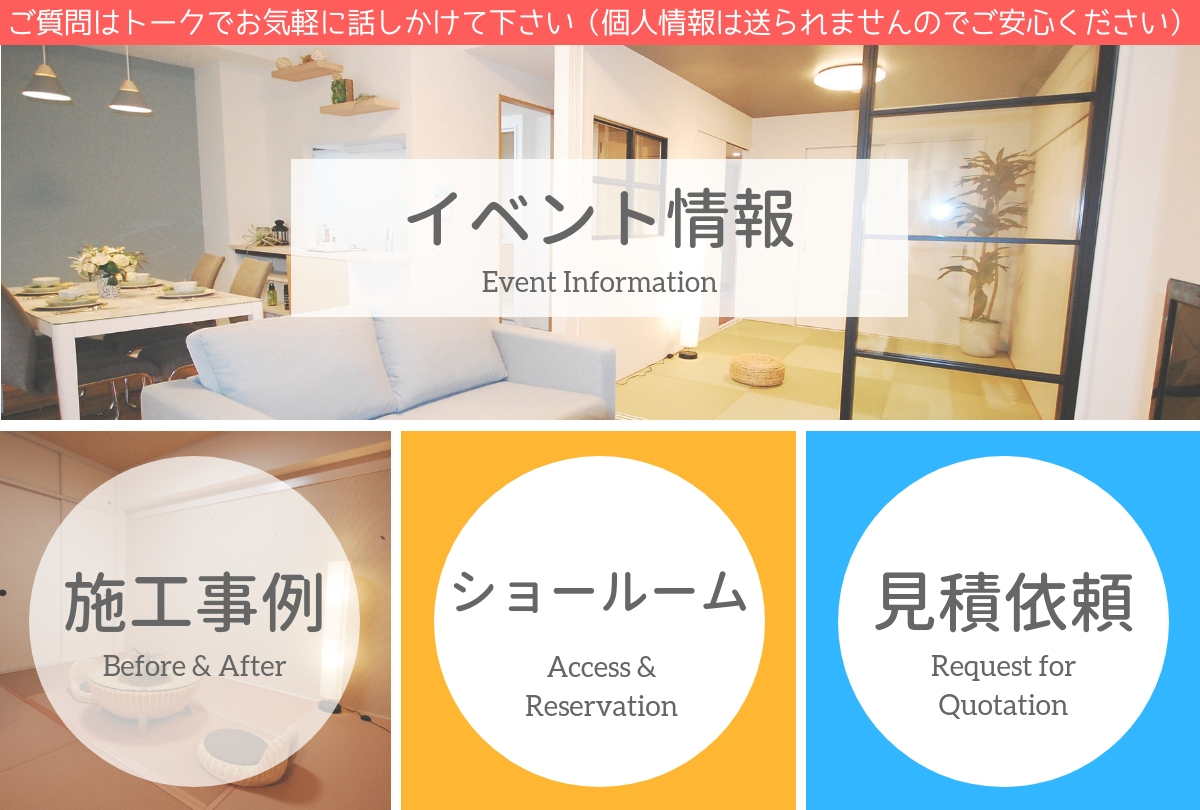 ご質問はトークでお気軽に話しかけて下さい（個人情報は送られませんのでご安心ください）

イベント情報
Event Information

施工事例
Before & After

ショールーム
Access & Reservation

見積依頼
Request for Quotation